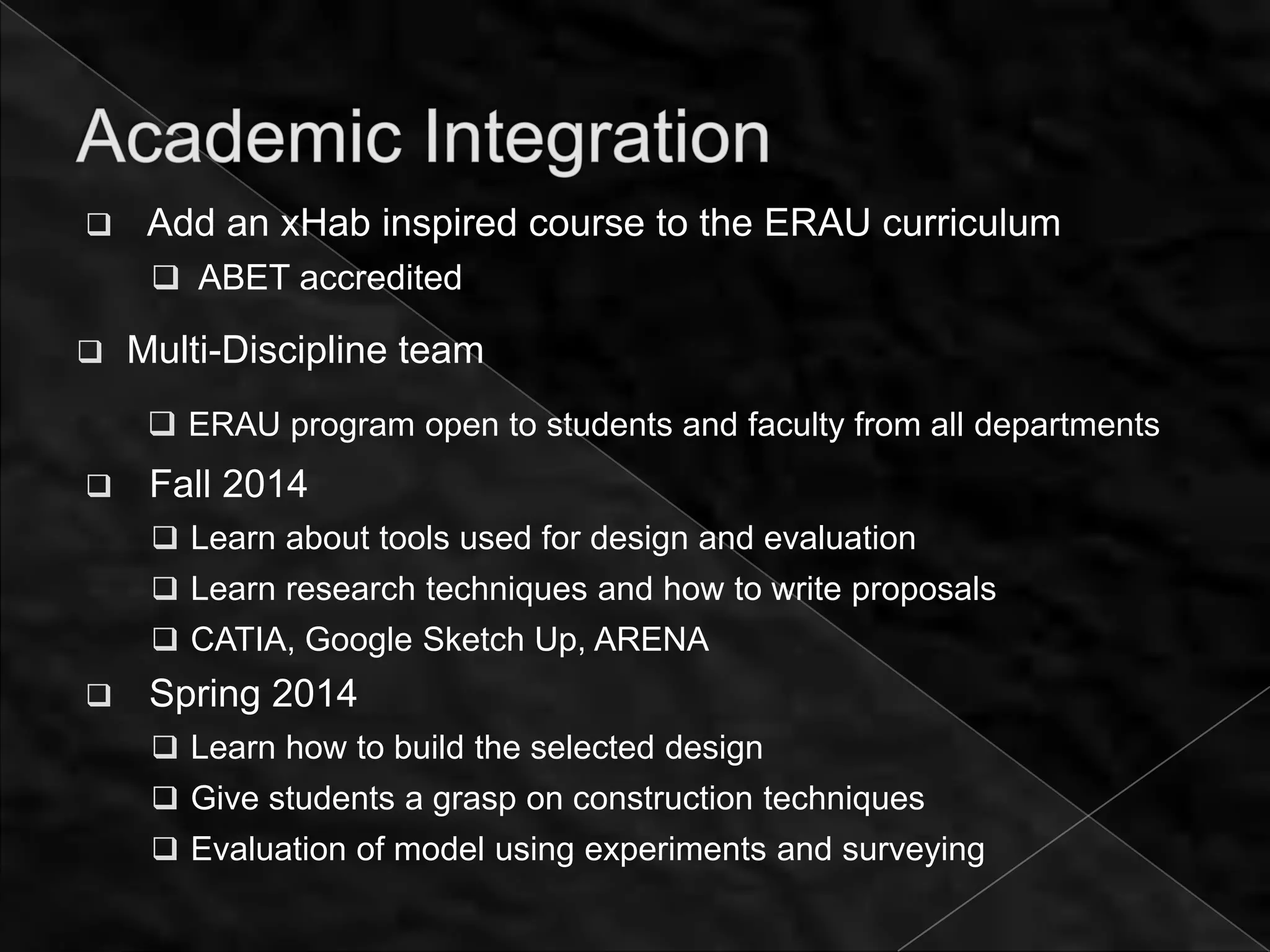 Academic Integration

❑ Add an xHab inspired course to the ERAU curriculum
❑ ABET accredited

❑ Multi-Discipline team

❑ ERAU program open to students and faculty from all departments

❑ Fall 2014
❑ Learn about tools used for design and evaluation
❑ Learn research techniques and how to write proposals
❑ CATIA, Google Sketch Up, ARENA

❑ Spring 2014
❑ Learn how to build the selected design
❑ Give students a grasp on construction techniques
❑ Evaluation of model using experiments and surveying